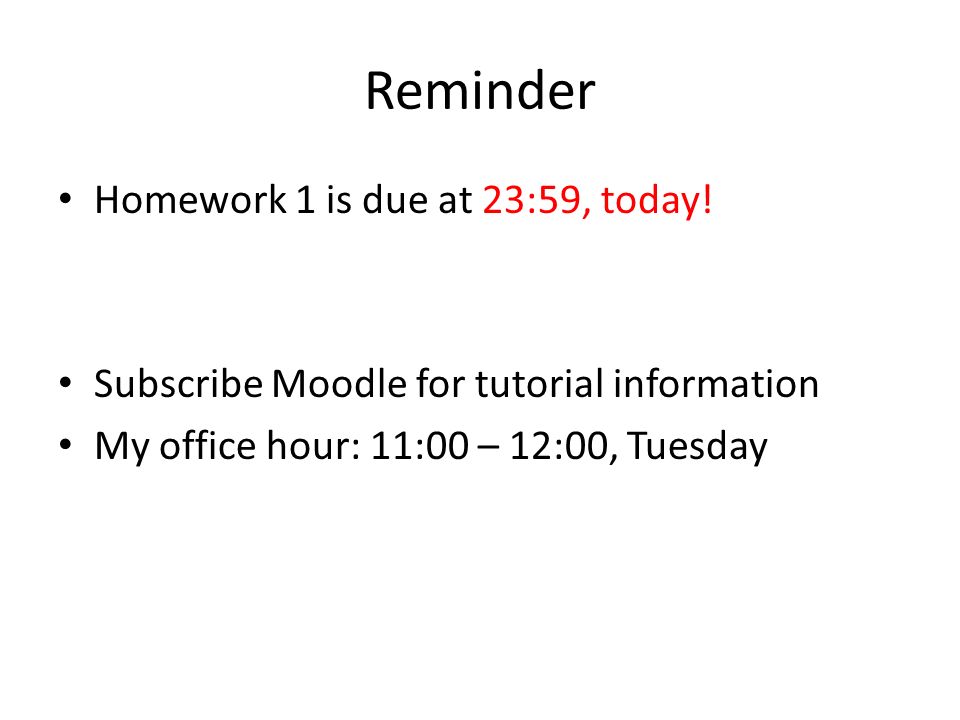 Reminder

• Homework 1 is due at 23:59, today!

• Subscribe Moodle for tutorial information
• My office hour: 11:00 – 12:00, Tuesday